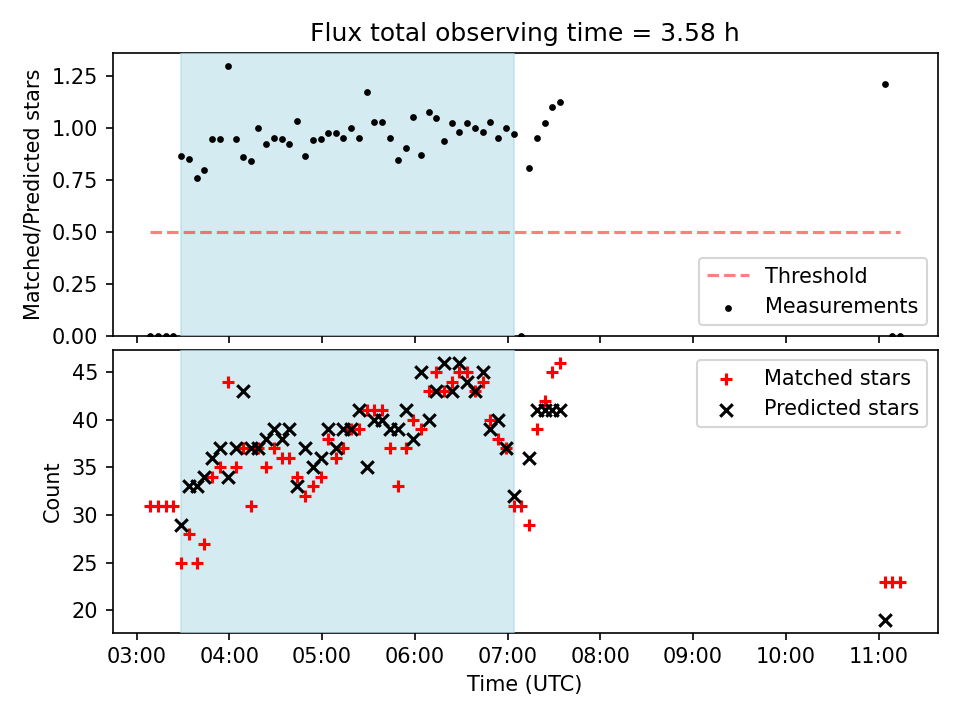 Flux total observing time = 3.58 h

Matched/Predicted stars

1.25
1.00
0.75
0.50
0.25
0.00

Threshold
Measurements

Count

45
40
35
30
25
20

Matched stars
Predicted stars

03:00
04:00
05:00
06:00
07:00
08:00
09:00
10:00
11:00

Time (UTC)